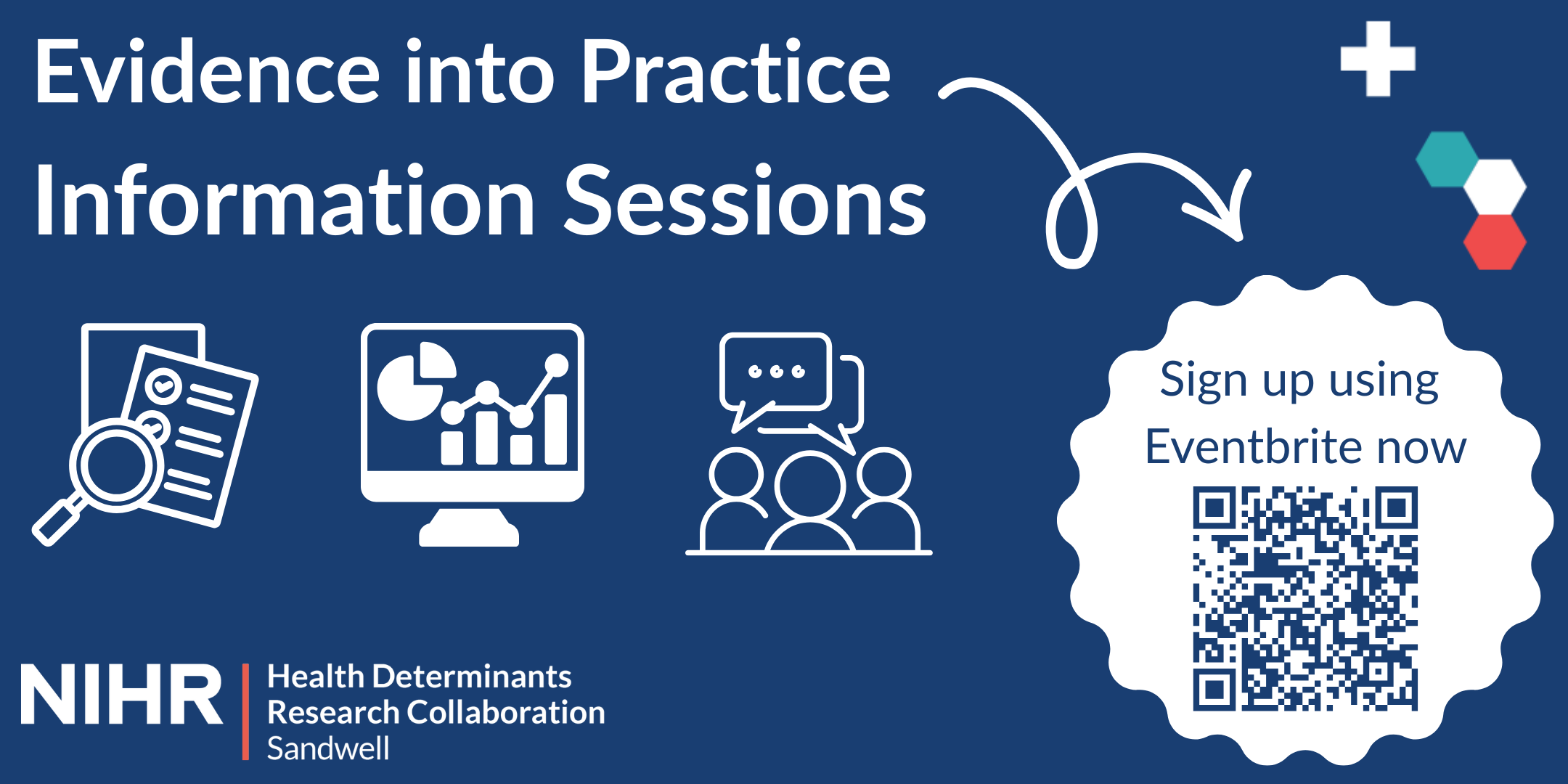 Evidence into Practice
Information Sessions

Sign up using Eventbrite now

NIHR | Health Determinants Research Collaboration Sandwell